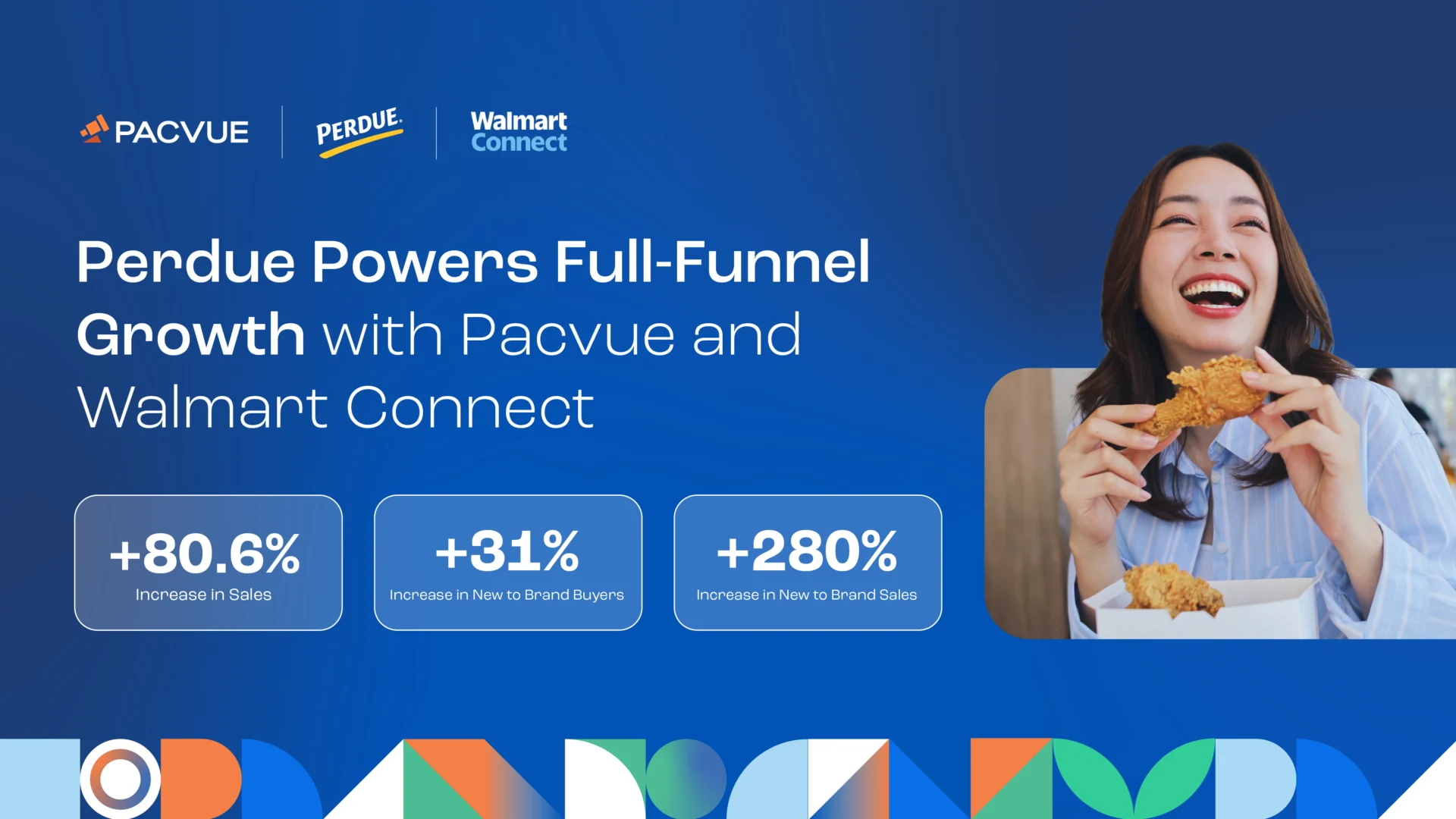 PACVUE

PERDUE.

Walmart Connect

Perdue Powers Full-Funnel Growth with Pacvue and Walmart Connect

+80.6%
Increase in Sales

+31%
Increase in New to Brand Buyers

+280%
Increase in New to Brand Sales